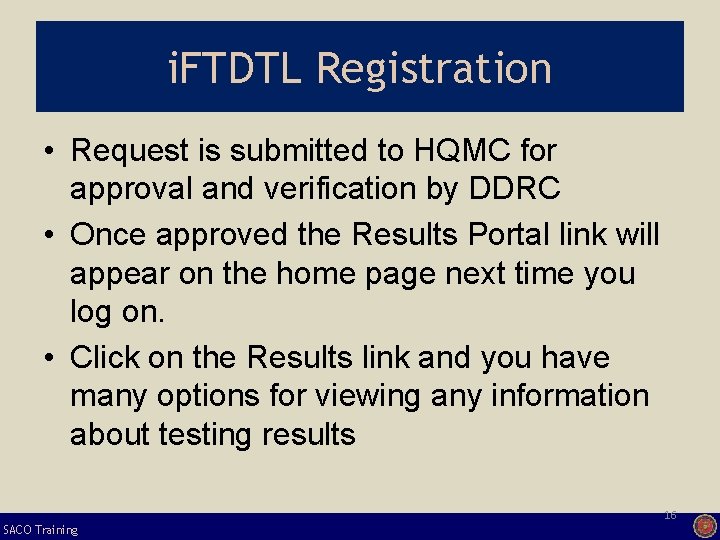 iFTDTL Registration

• Request is submitted to HQMC for approval and verification by DDRC

• Once approved the Results Portal link will appear on the home page next time you log on.

• Click on the Results link and you have many options for viewing any information about testing results

16

SACO Training